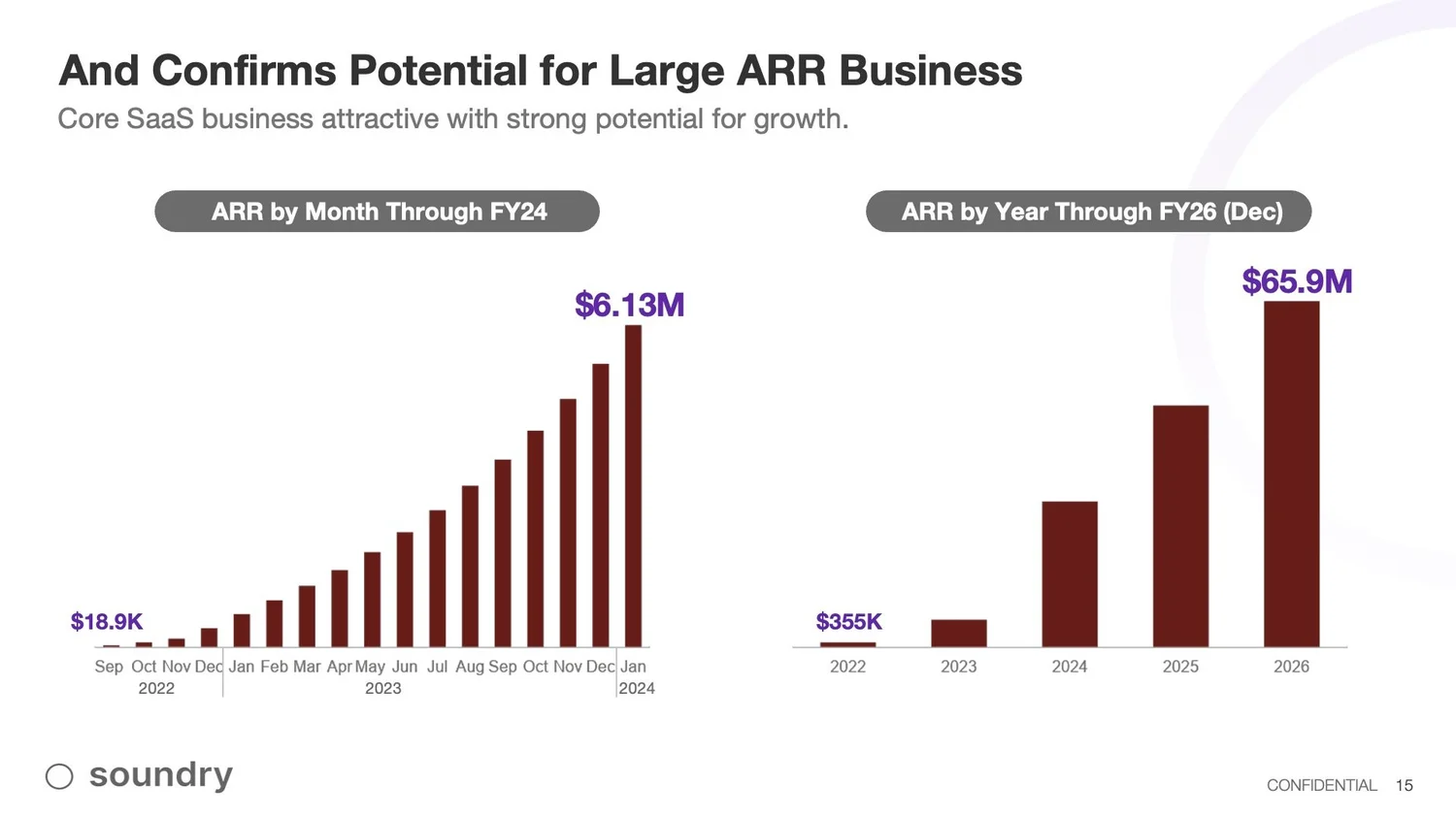 And Confirms Potential for Large ARR Business

Core SaaS business attractive with strong potential for growth.

ARR by Month Through FY24

$6.13M

$18.9K

Sep Oct Nov Dec Jan Feb Mar Apr May Jun Jul Aug Sep Oct Nov Dec Jan
2022 2023 2024

ARR by Year Through FY26 (Dec)

$65.9M

$355K

2022 2023 2024 2025 2026

soundry

CONFIDENTIAL 15